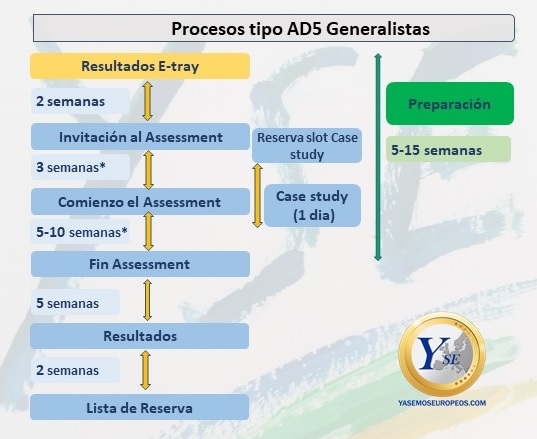 Procesos tipo AD5 Generalistas

Resultados E-tray

2 semanas

Invitación al Assessment

3 semanas*

Comienzo el Assessment

5-10 semanas*

Fin Assessment

5 semanas

Resultados

2 semanas

Lista de Reserva

Reserva slot Case study

Case study (1 dia)

Preparación

5-15 semanas

YSE

YASEMOSEUROPEOS.COM